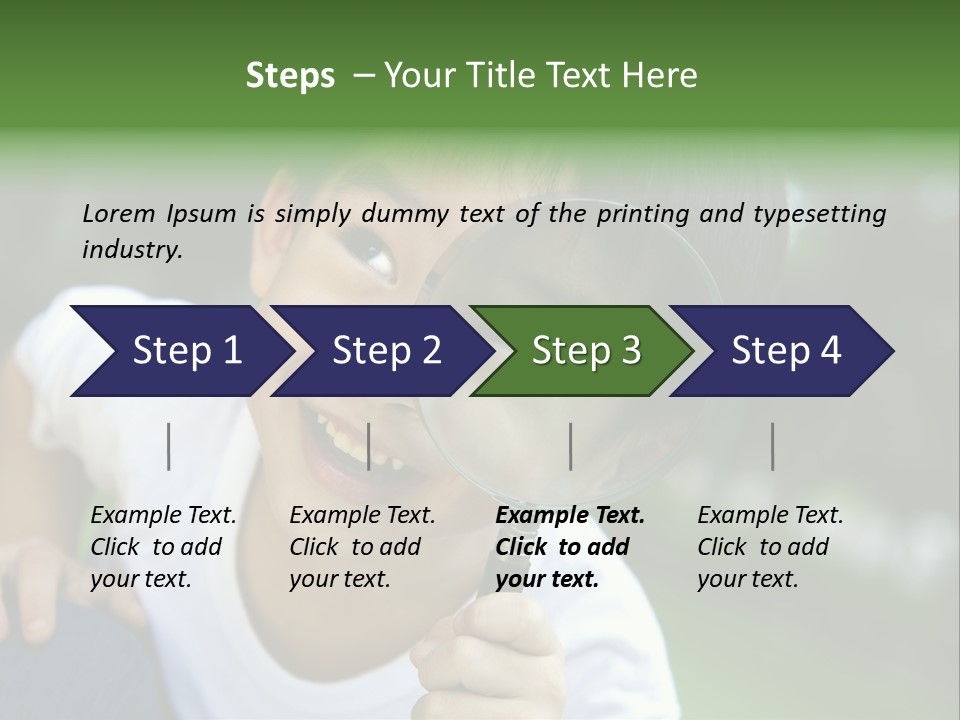 Steps – Your Title Text Here

Lorem Ipsum is simply dummy text of the printing and typesetting industry.

Step 1

Step 2

Step 3

Step 4

Example Text. Click to add your text.

Example Text. Click to add your text.

Example Text. Click to add your text.

Example Text. Click to add your text.